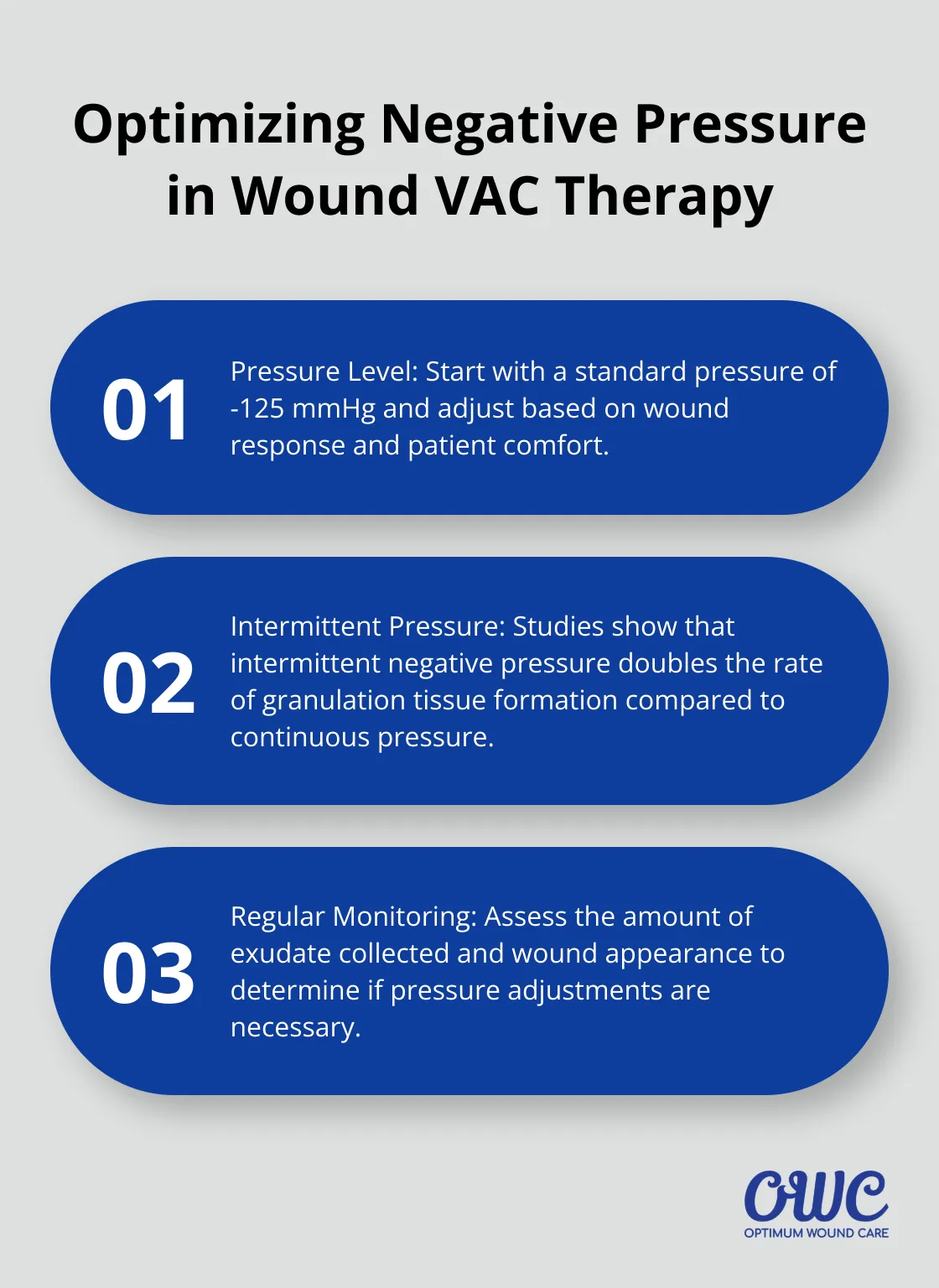 Optimizing Negative Pressure in Wound VAC Therapy

01

Pressure Level: Start with a standard pressure of -125 mmHg and adjust based on wound response and patient comfort.

02

Intermittent Pressure: Studies show that intermittent negative pressure doubles the rate of granulation tissue formation compared to continuous pressure.

03

Regular Monitoring: Assess the amount of exudate collected and wound appearance to determine if pressure adjustments are necessary.

OWC
OPTIMUM WOUND CARE